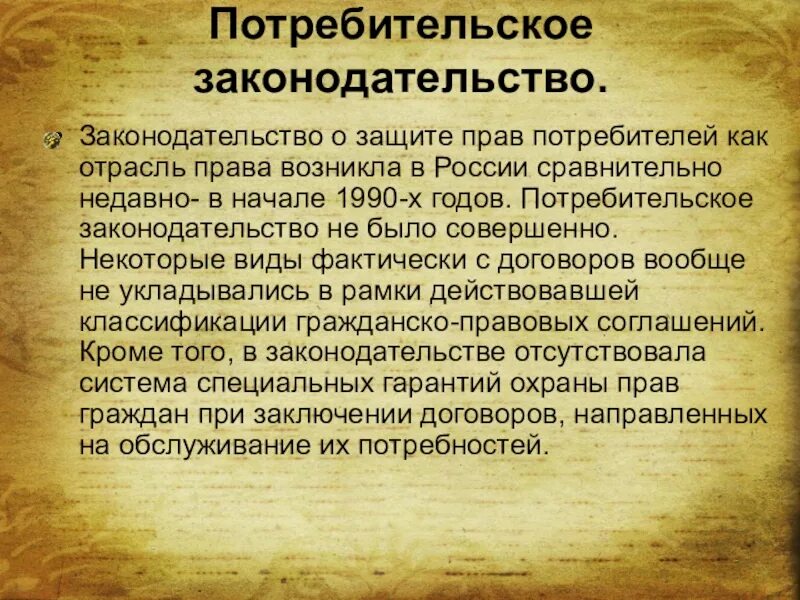 Потребительское законодательство.

Законодательство о защите прав потребителей как отрасль права возникла в России сравнительно недавно- в начале 1990-х годов. Потребительское законодательство не было совершенно. Некоторые виды фактически с договоров вообще не укладывались в рамки действовавшей классификации гражданско-правовых соглашений. Кроме того, в законодательстве отсутствовала система специальных гарантий охраны прав граждан при заключении договоров, направленных на обслуживание их потребностей.